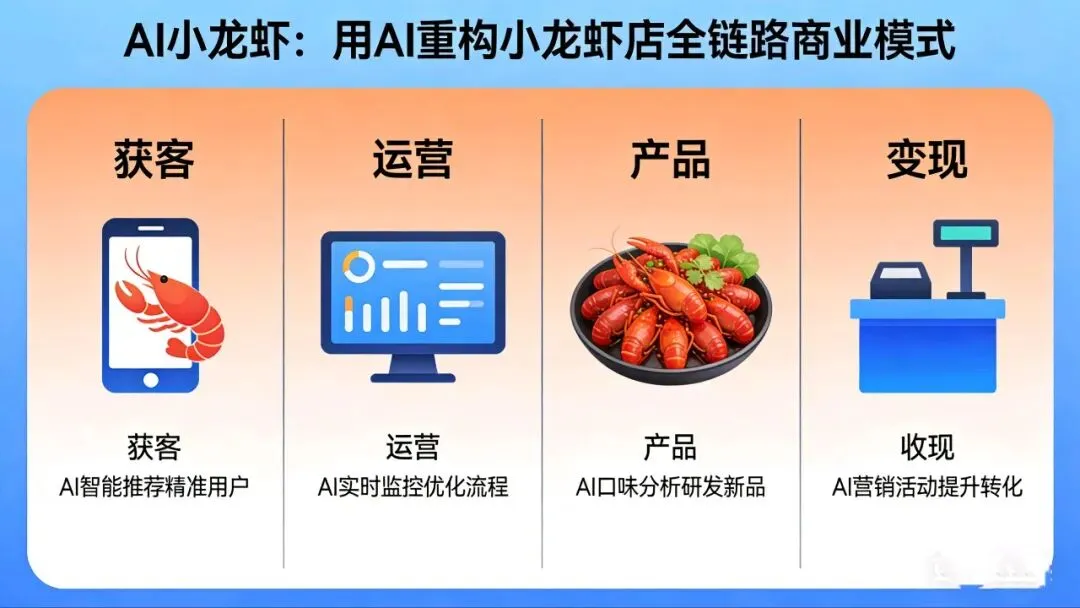 AI小龙虾：用AI重构小龙虾店全链路商业模式

获客

获客
AI智能推荐精准用户

运营

运营
AI实时监控优化流程

产品

产品
AI口味分析研发新品

变现

收现
AI营销活动提升转化